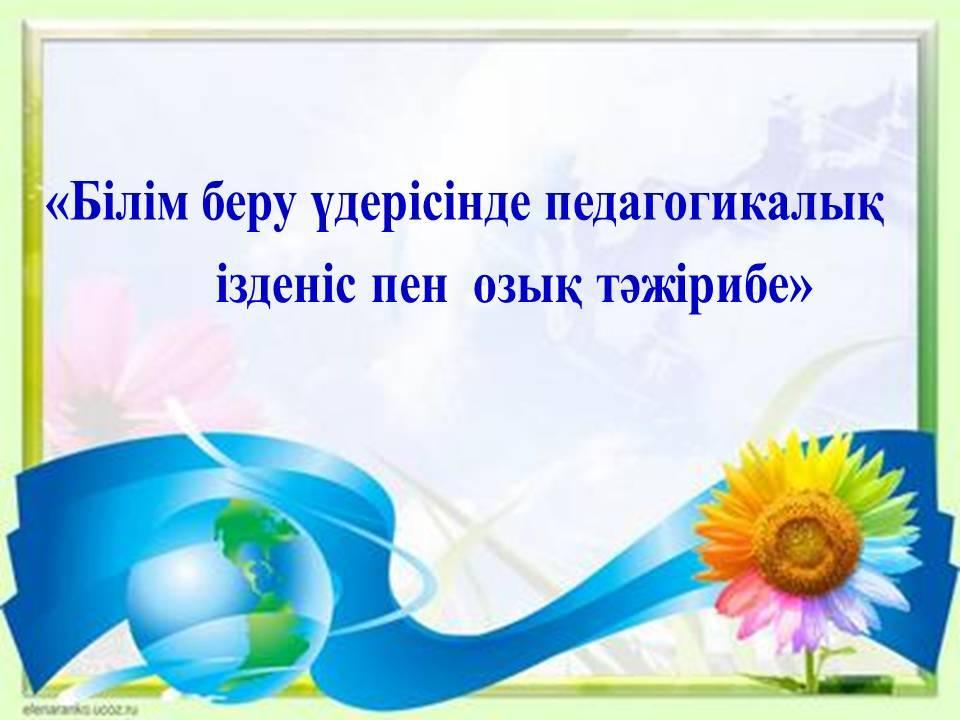 «Білім беру үдерісінде педагогикалық ізденіс пен озық тәжірибе»

elenaranko.ucoz.ru